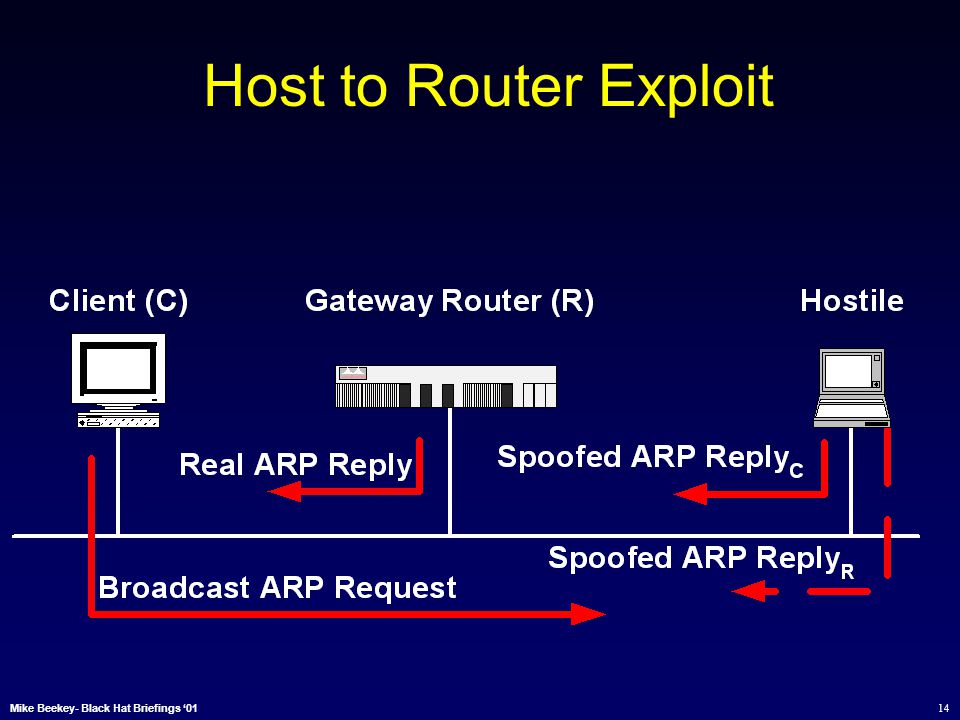 Host to Router Exploit

Client (C)

Gateway Router (R)

Hostile

Real ARP Reply

Spoofed ARP Reply$_C$

Spoofed ARP Reply$_R$

Broadcast ARP Request

Mike Beekey- Black Hat Briefings '01

14